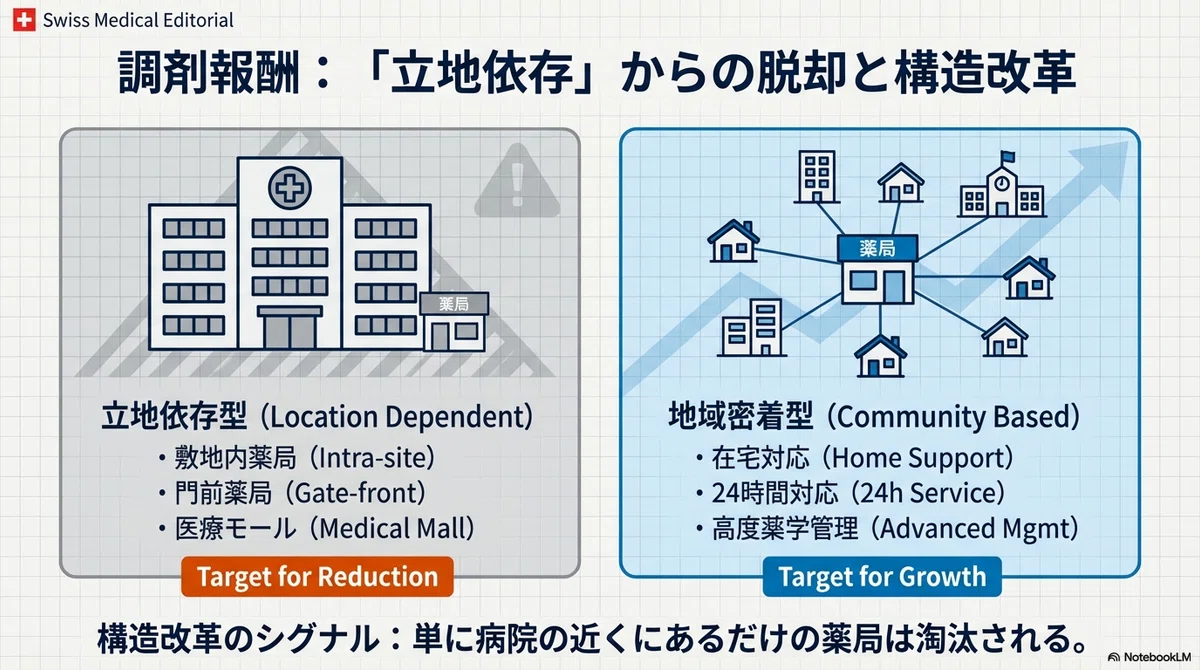 Swiss Medical Editorial

調剤報酬：「立地依存」からの脱却と構造改革

薬局

立地依存型（Location Dependent）
・敷地内薬局（Intra-site）
・門前薬局（Gate-front）
・医療モール（Medical Mall）

Target for Reduction

薬局

地域密着型（Community Based）
・在宅対応（Home Support）
・24時間対応（24h Service）
・高度薬学管理（Advanced Mgmt）

Target for Growth

構造改革のシグナル：単に病院の近くにあるだけの薬局は淘汰される。

NotebookLM